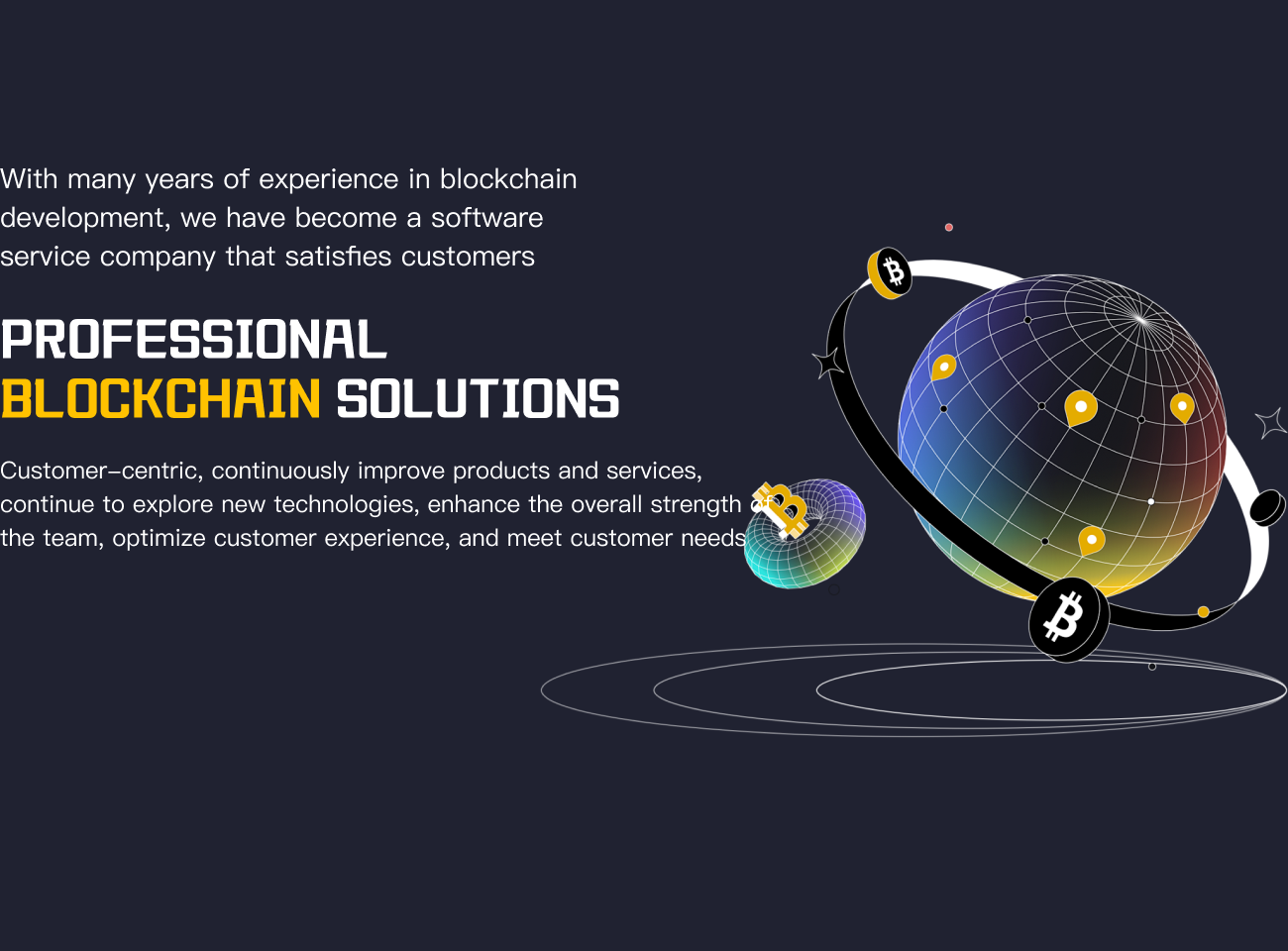 With many years of experience in blockchain development, we have become a software service company that satisfies customers

PROFESSIONAL
BLOCKCHAIN SOLUTIONS

Customer-centric, continuously improve products and services, continue to explore new technologies, enhance the overall strength of the team, optimize customer experience, and meet customer needs